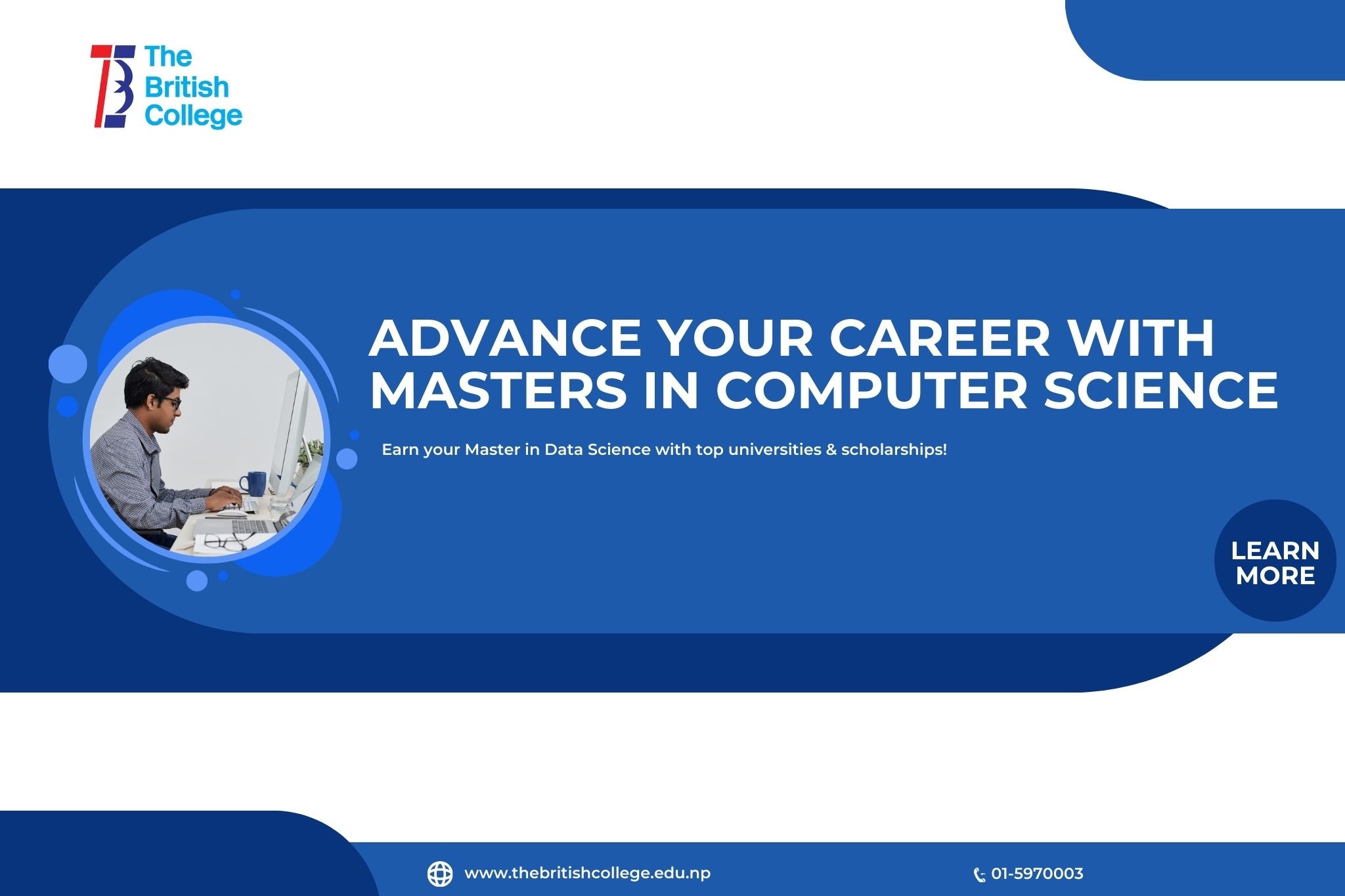 The British College

ADVANCE YOUR CAREER WITH MASTERS IN COMPUTER SCIENCE

Earn your Master in Data Science with top universities & scholarships!

LEARN MORE

www.thebritishcollege.edu.np

01-5970003